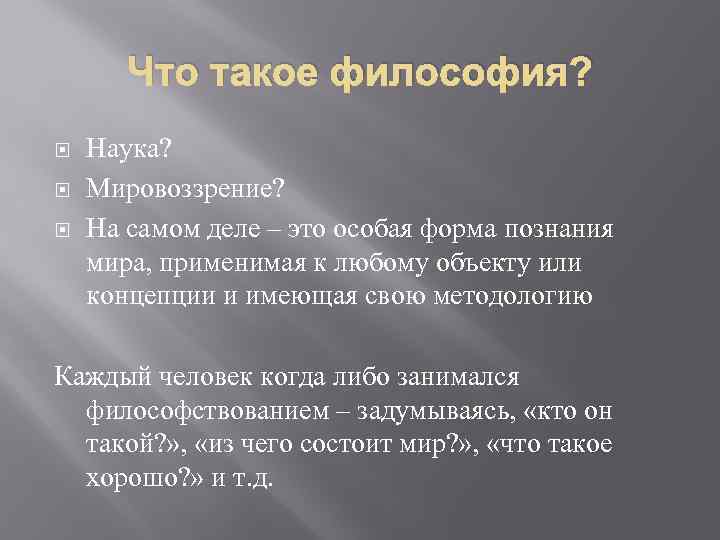 Что такое философия?

Наука?

Мировоззрение?

На самом деле – это особая форма познания мира, применимая к любому объекту или концепции и имеющая свою методологию

Каждый человек когда либо занимался философствованием – задумываясь, «кто он такой?», «из чего состоит мир?», «что такое хорошо?» и т.д.